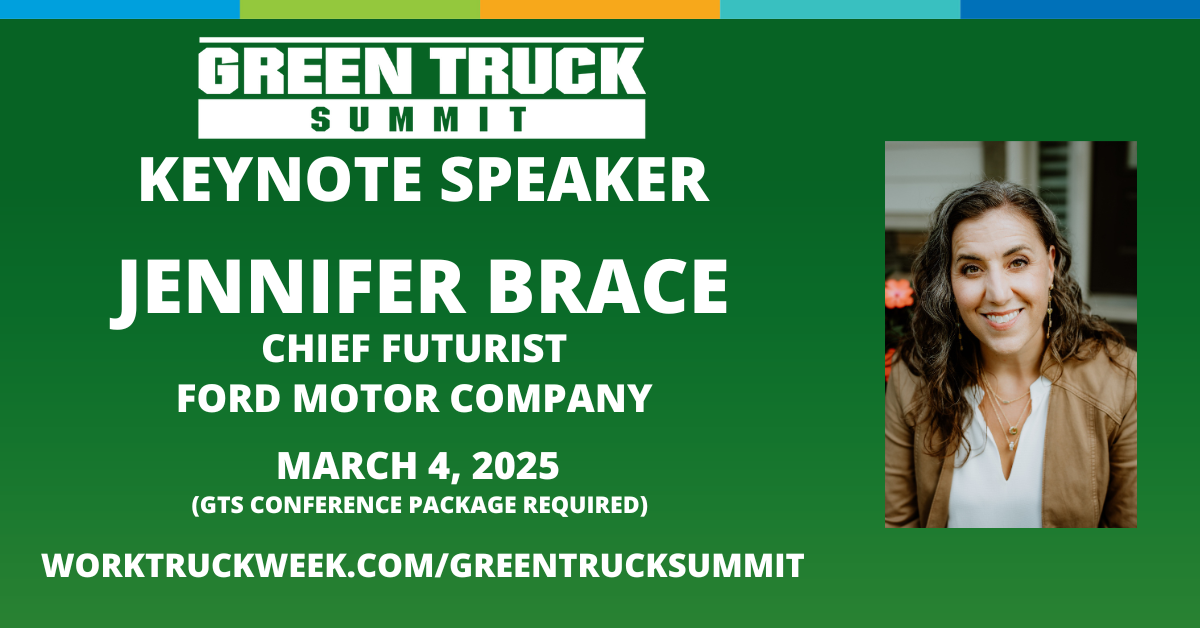 GREEN TRUCK
SUMMIT
KEYNOTE SPEAKER

JENNIFER BRACE
CHIEF FUTURIST
FORD MOTOR COMPANY

MARCH 4, 2025
(GTS CONFERENCE PACKAGE REQUIRED)

WORKTRUCKWEEK.COM/GREENTRUCKSUMMIT